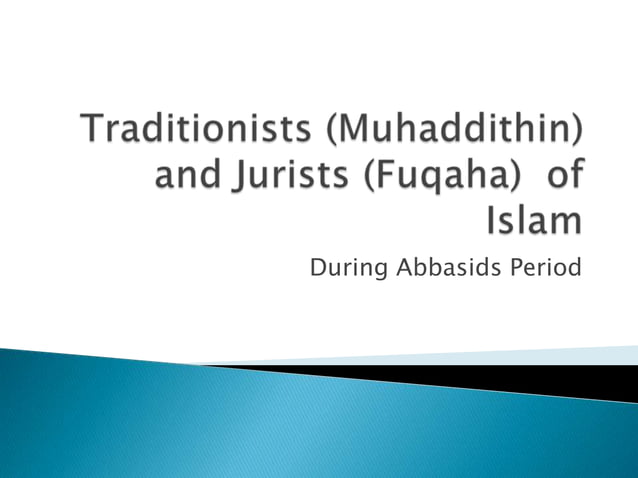 Traditionists (Muhaddithin) and Jurists (Fuqaha) of Islam

During Abbasids Period